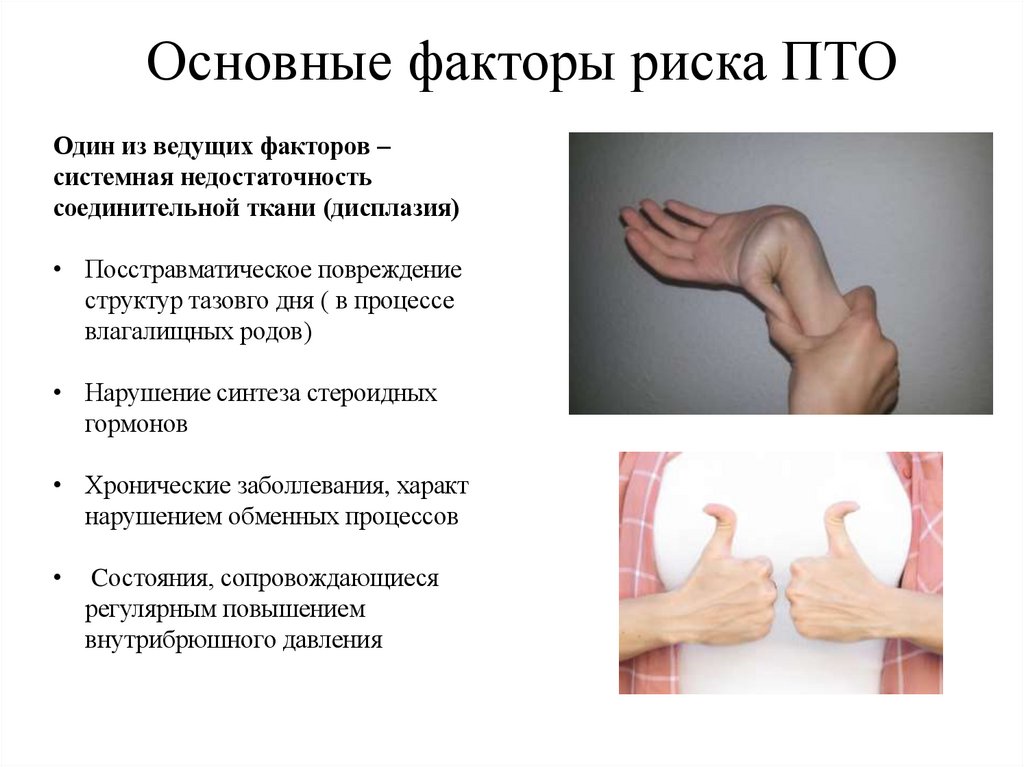 Основные факторы риска ПТО

Один из ведущих факторов – системная недостаточность соединительной ткани (дисплазия)

• Посстравматическое повреждение структур тазовго дня ( в процессе влагалищных родов)

• Нарушение синтеза стероидных гормонов

• Хронические заболлевания, характ нарушением обменных процессов

• Состояния, сопровождающиеся регулярным повышением внутрибрюшного давления